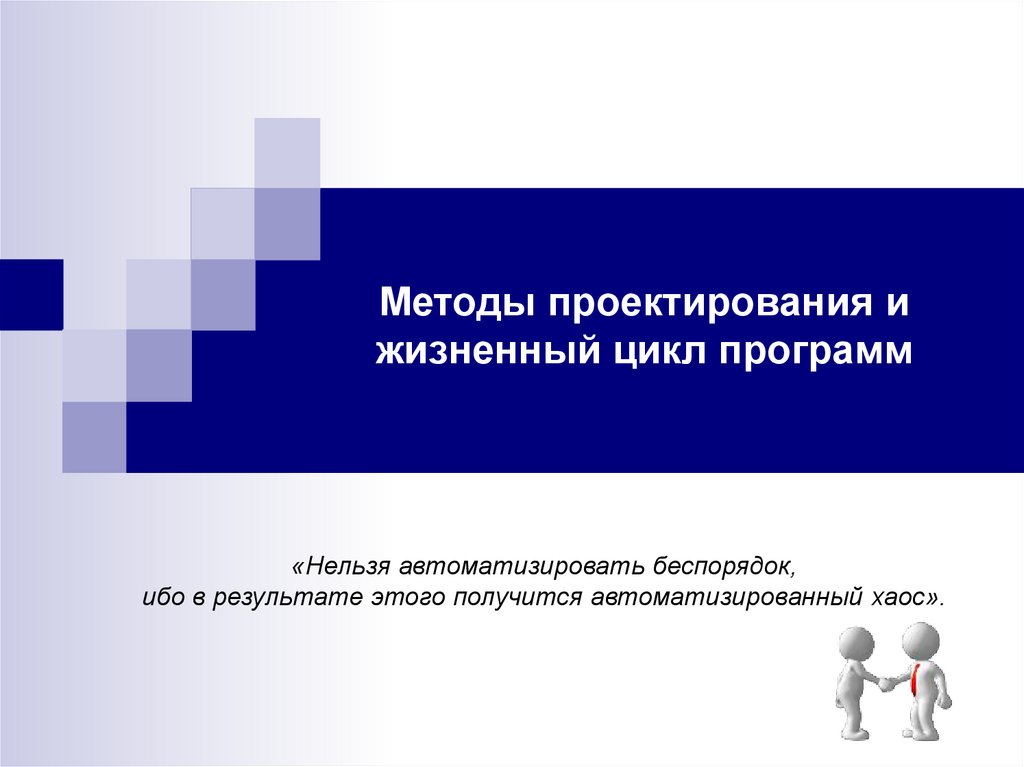 Методы проектирования и жизненный цикл программ

«Нельзя автоматизировать беспорядок, ибо в результате этого получится автоматизированный хаос».